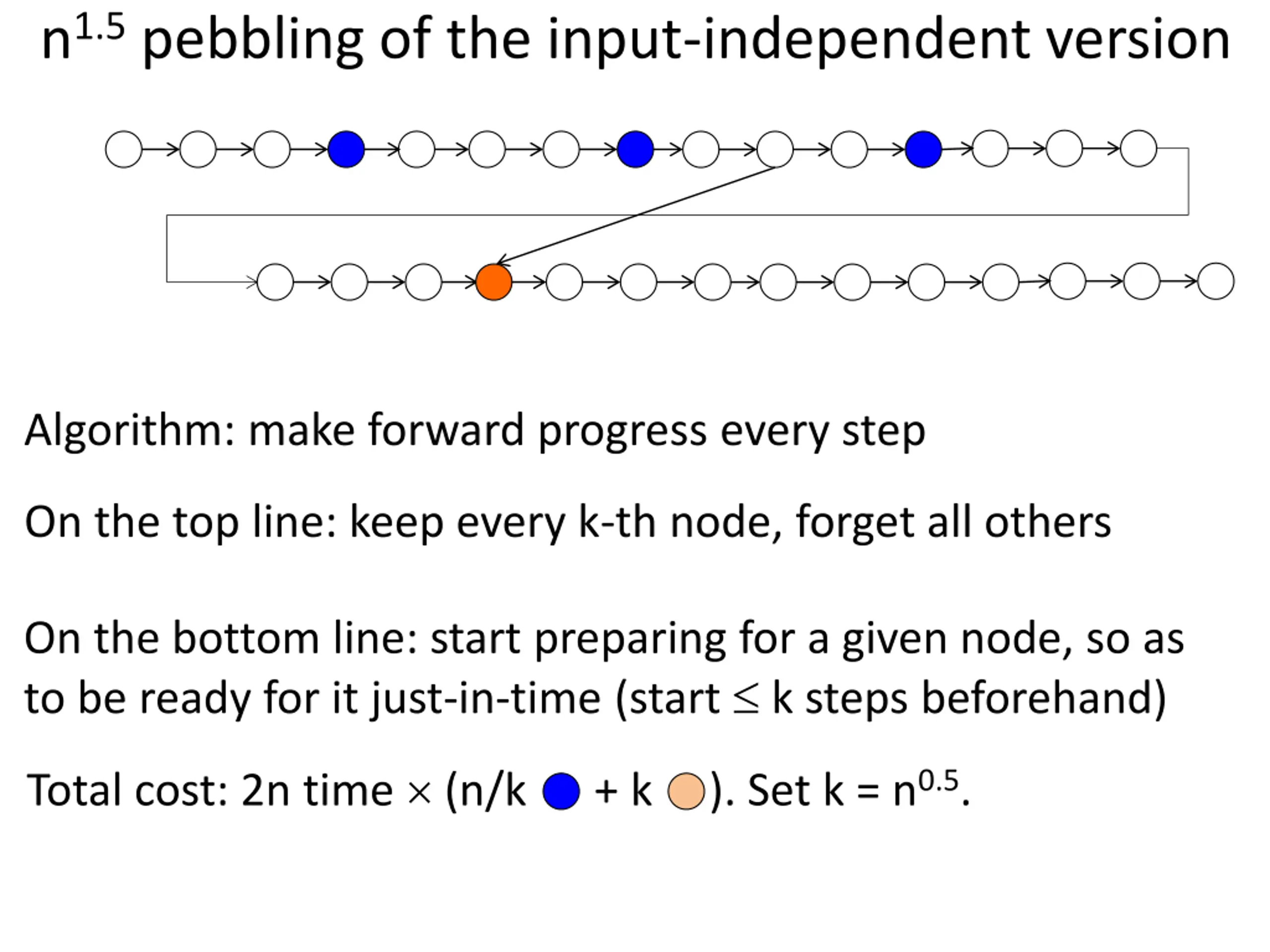 $n^{1.5}$ pebbling of the input-independent version

Algorithm: make forward progress every step

On the top line: keep every k-th node, forget all others

On the bottom line: start preparing for a given node, so as to be ready for it just-in-time (start $\leq$ k steps beforehand)

Total cost: 2n time $\times$ (n/k + k ). Set k = $n^{0.5}$.